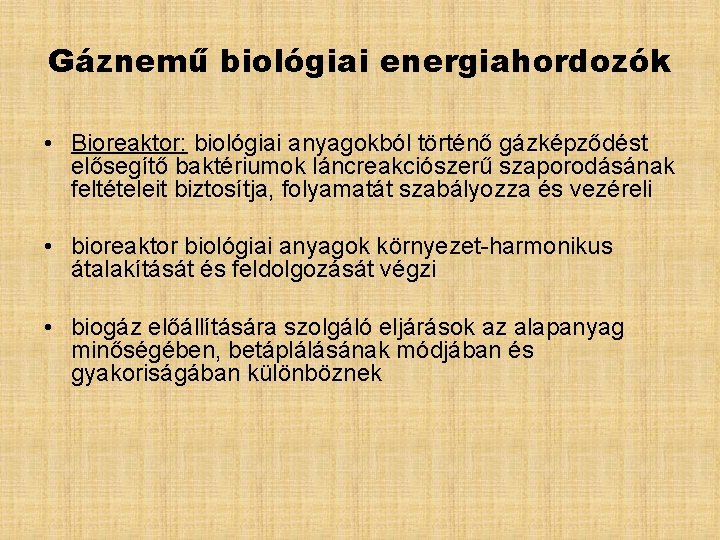 Gáznemű biológiai energiahordozók

• Bioreaktor: biológiai anyagokból történő gázképződést elősegítő baktériumok láncreakciószerű szaporodásának feltételeit biztosítja, folyamatát szabályozza és vezéreli

• bioreaktor biológiai anyagok környezet-harmonikus átalakítását és feldolgozását végzi

• biogáz előállítására szolgáló eljárások az alapanyag minőségében, betáplálásának módjában és gyakoriságában különböznek